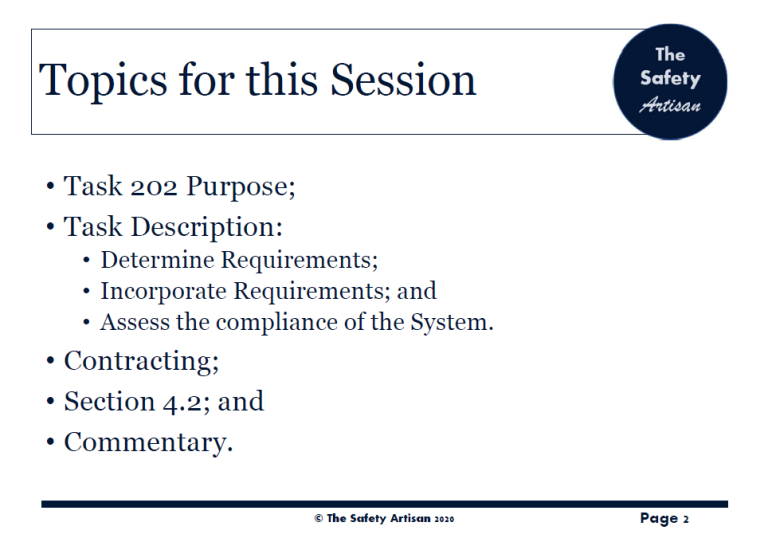 Topics for this Session

The Safety Artisan

• Task 202 Purpose;
• Task Description:
  • Determine Requirements;
  • Incorporate Requirements; and
  • Assess the compliance of the System.
• Contracting;
• Section 4.2; and
• Commentary.

© The Safety Artisan 2020

Page 2